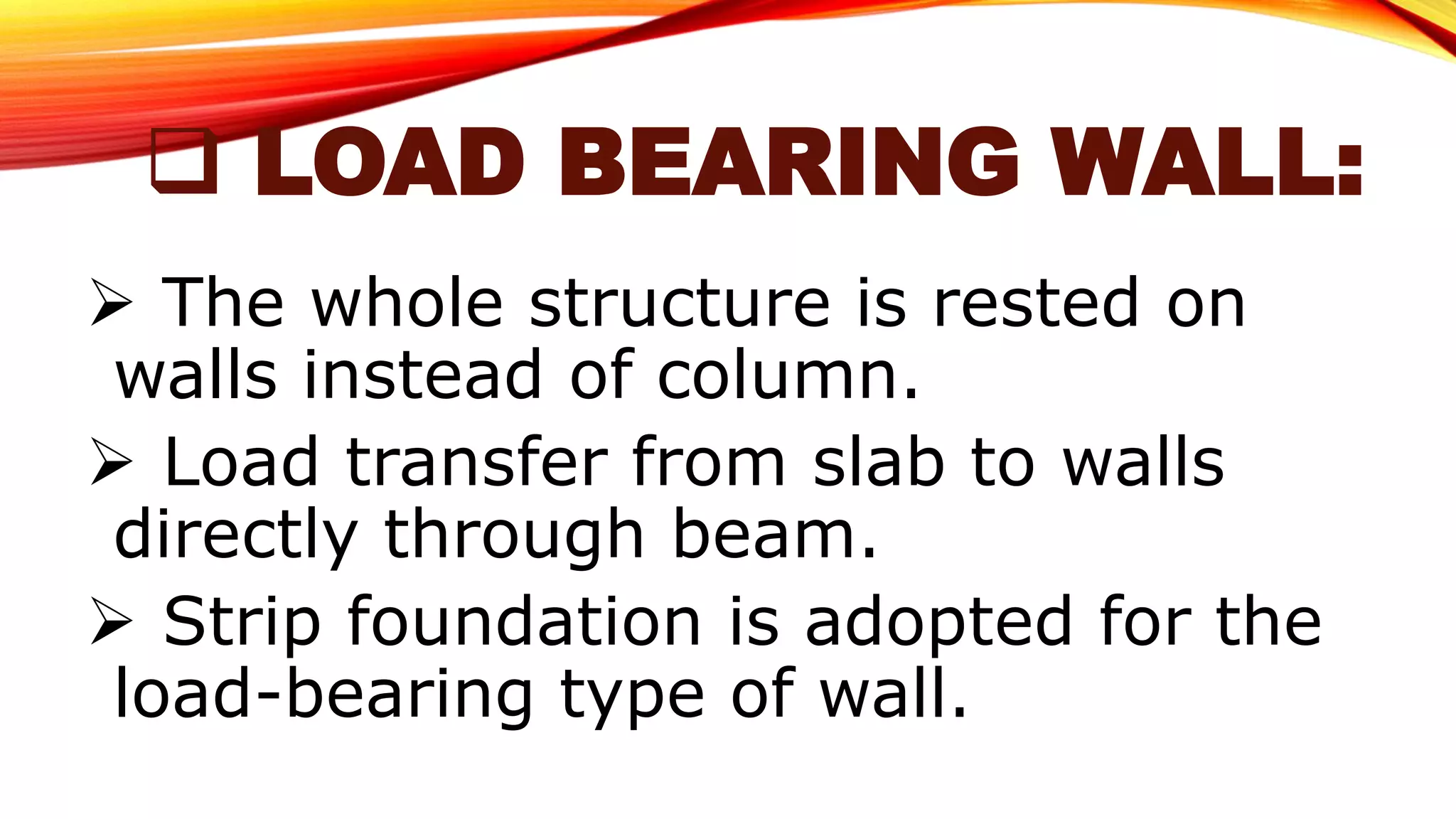 ❑ LOAD BEARING WALL:

➢ The whole structure is rested on walls instead of column.

➢ Load transfer from slab to walls directly through beam.

➢ Strip foundation is adopted for the load-bearing type of wall.